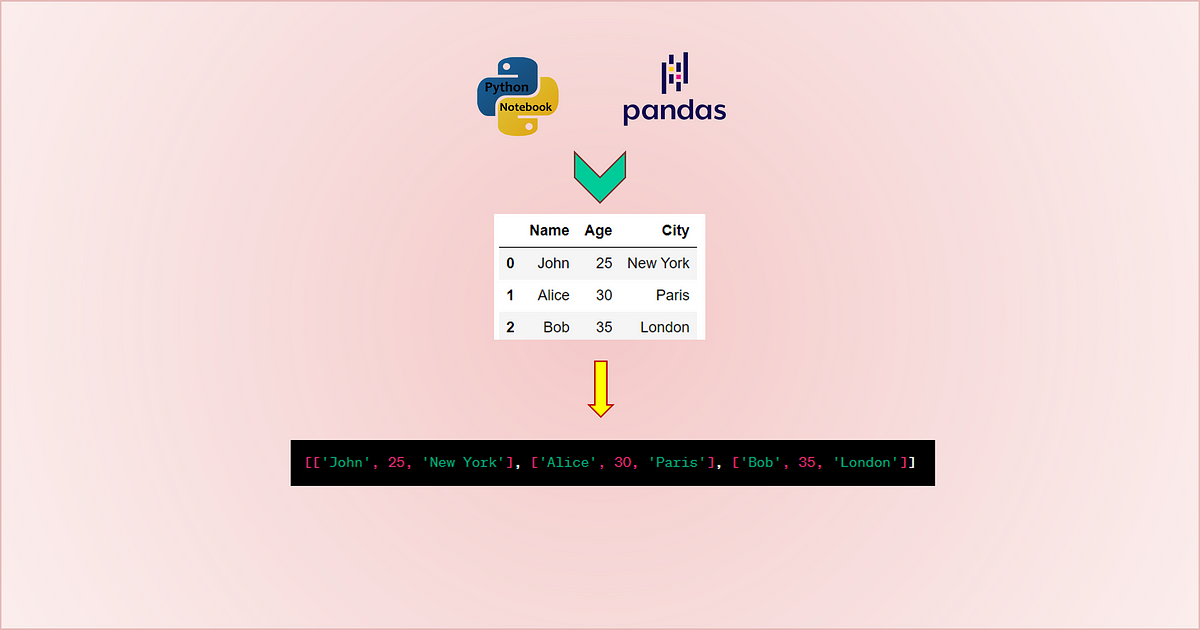 Python
Notebook

pandas

|   | Name | Age | City |
|---|---|---|---|
| 0 | John | 25 | New York |
| 1 | Alice | 30 | Paris |
| 2 | Bob | 35 | London |

[['John', 25, 'New York'], ['Alice', 30, 'Paris'], ['Bob', 35, 'London']]